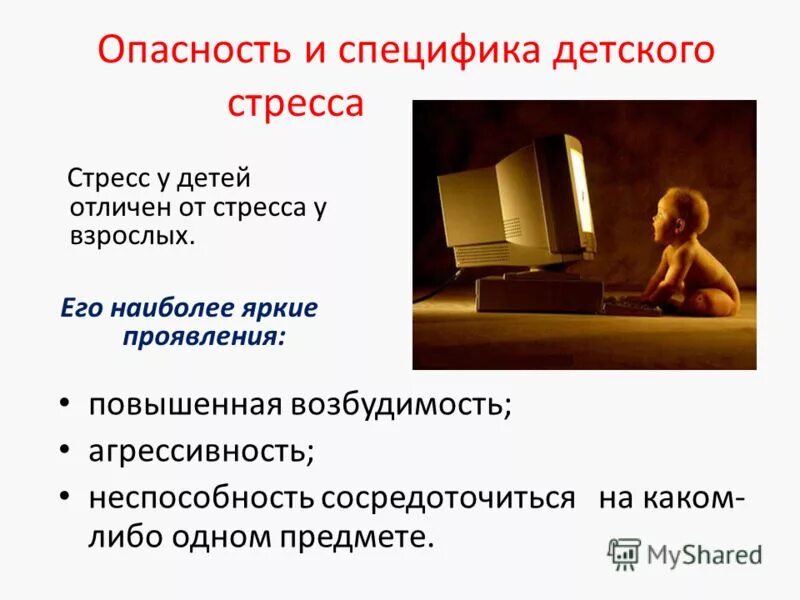 Опасность и специфика детского стресса

Стресс у детей отличен от стресса у взрослых.

Его наиболее яркие проявления:

• повышенная возбудимость;
• агрессивность;
• неспособность сосредоточиться на каком-либо одном предмете.

MyShared